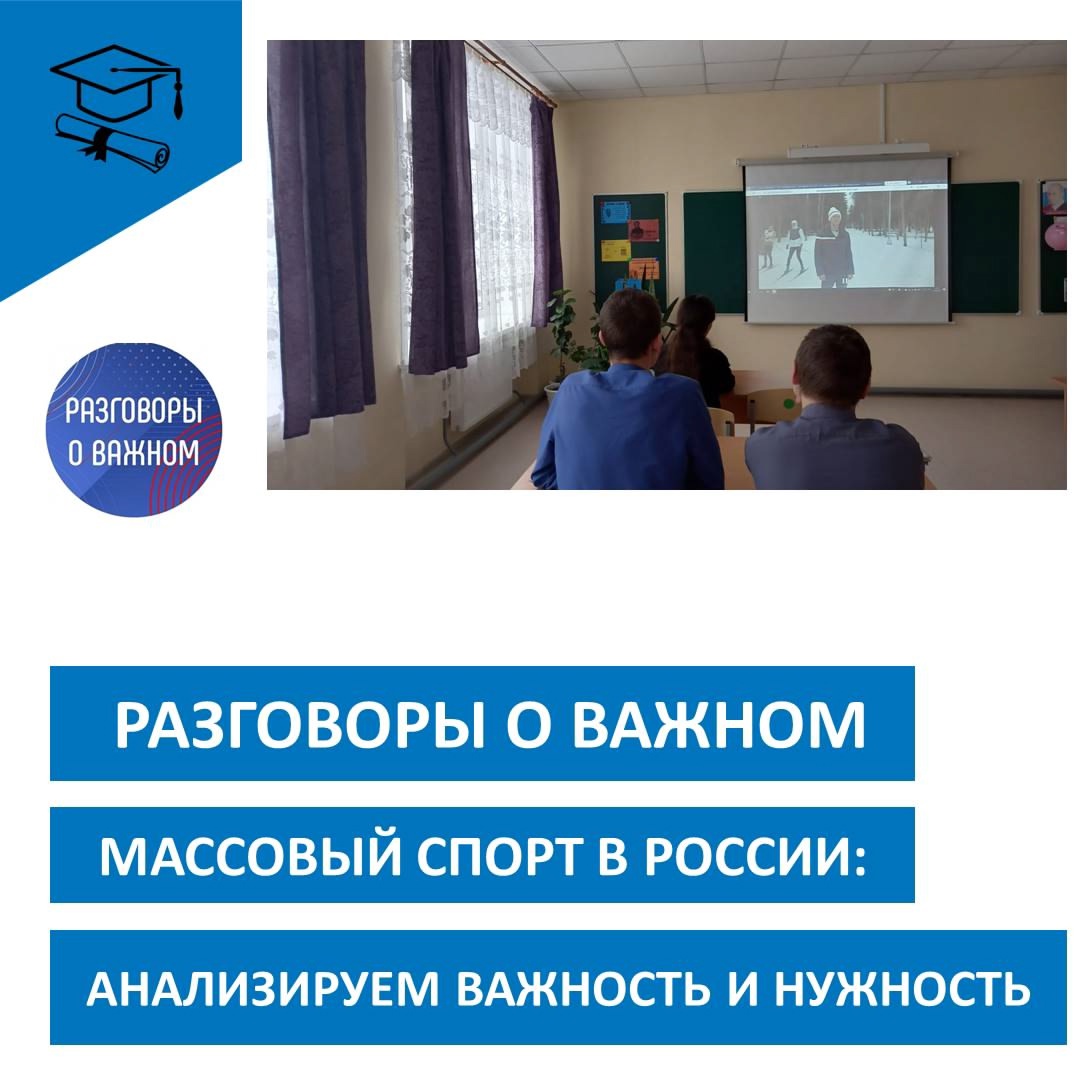 РАЗГОВОРЫ О ВАЖНОМ

РАЗГОВОРЫ О ВАЖНОМ

МАССОВЫЙ СПОРТ В РОССИИ:

АНАЛИЗИРУЕМ ВАЖНОСТЬ И НУЖНОСТЬ